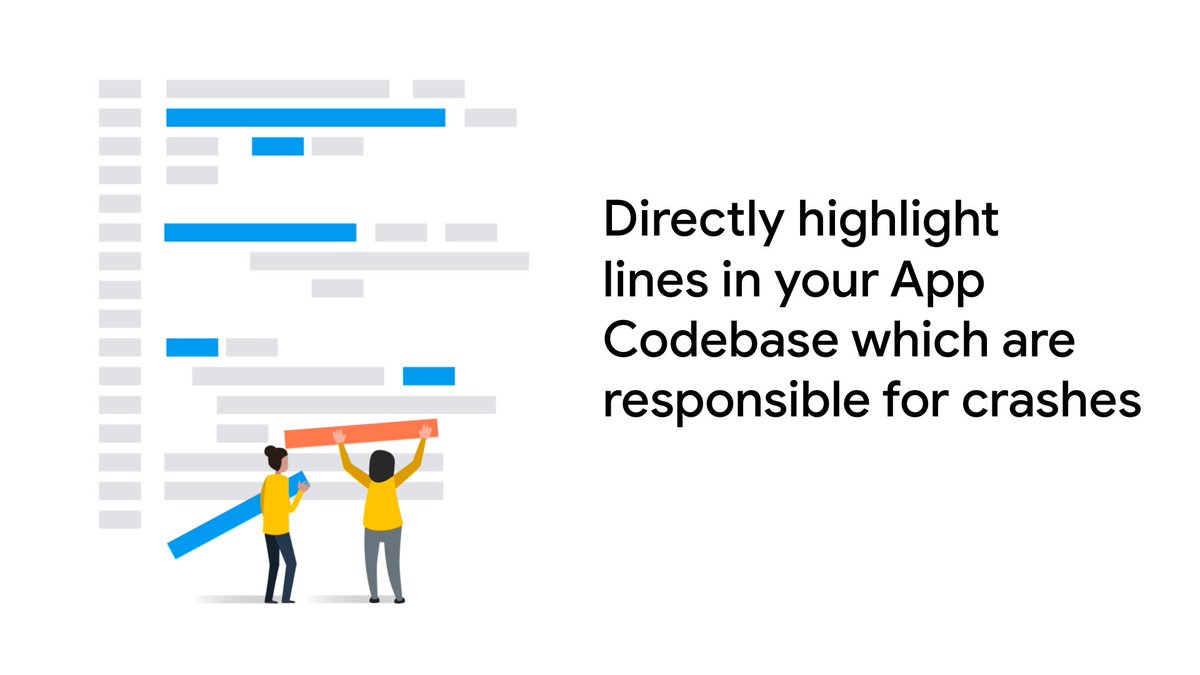 Directly highlight lines in your App Codebase which are responsible for crashes